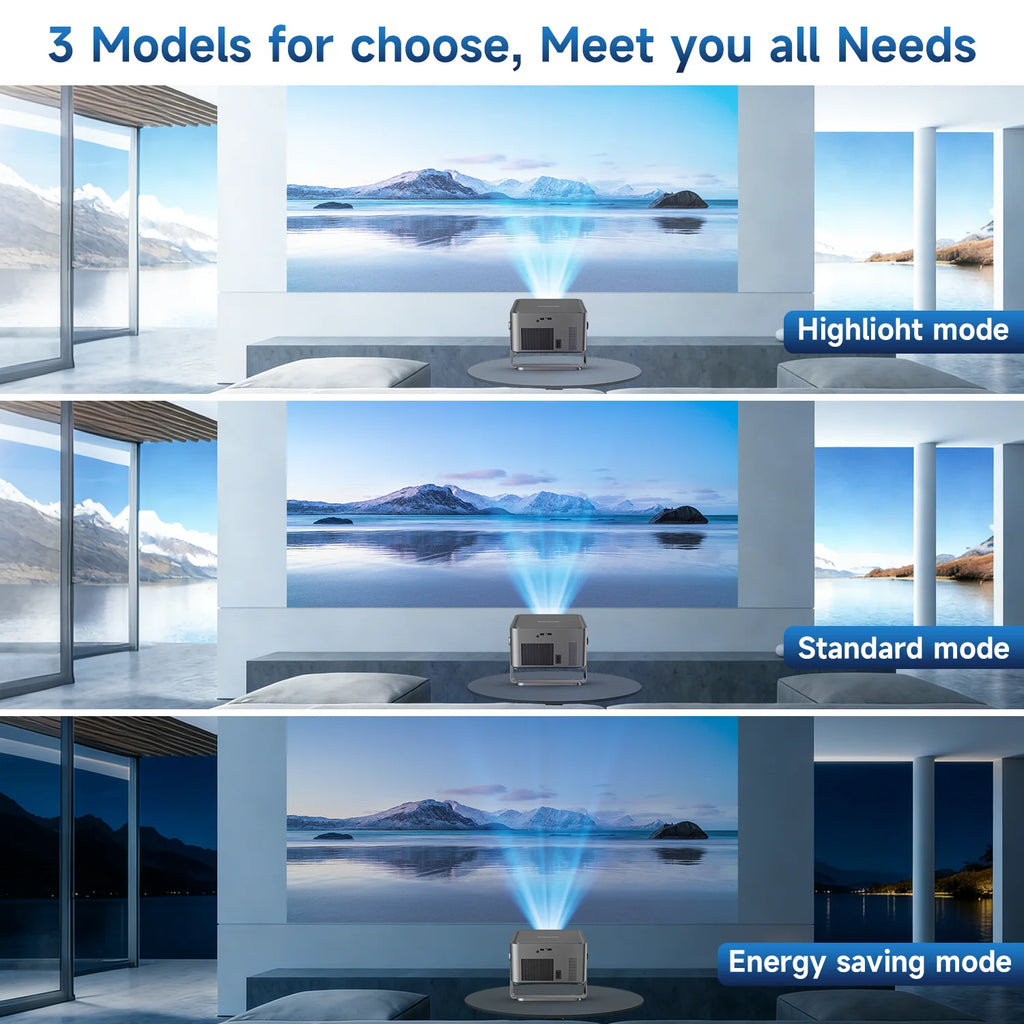 3 Models for choose, Meet you all Needs

Highlioht mode

Standard mode

Energy saving mode